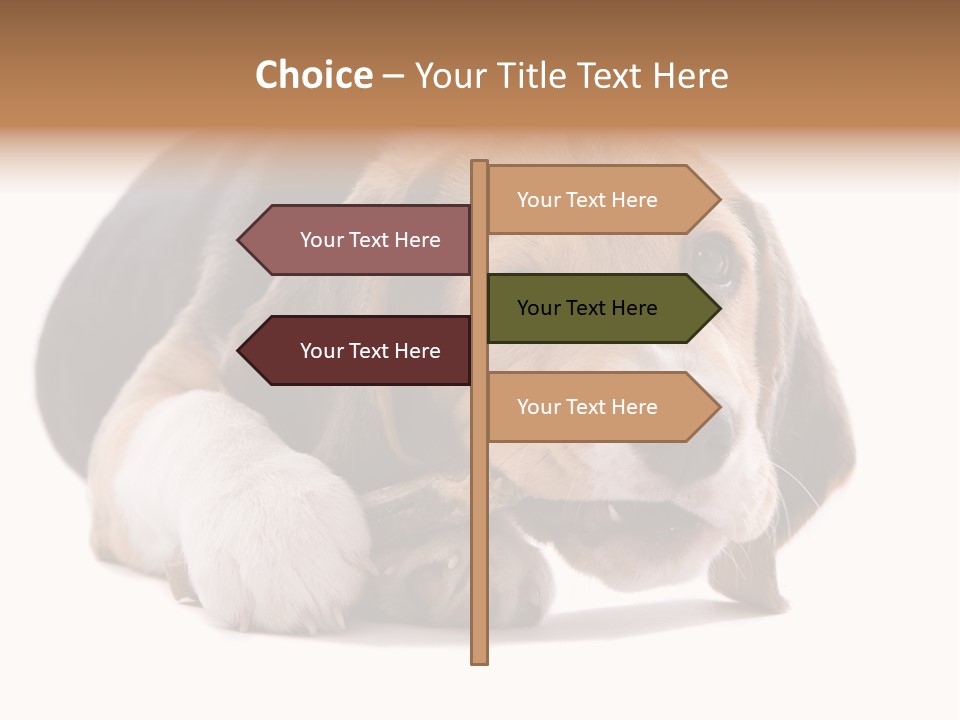 Choice – Your Title Text Here

Your Text Here

Your Text Here

Your Text Here

Your Text Here

Your Text Here